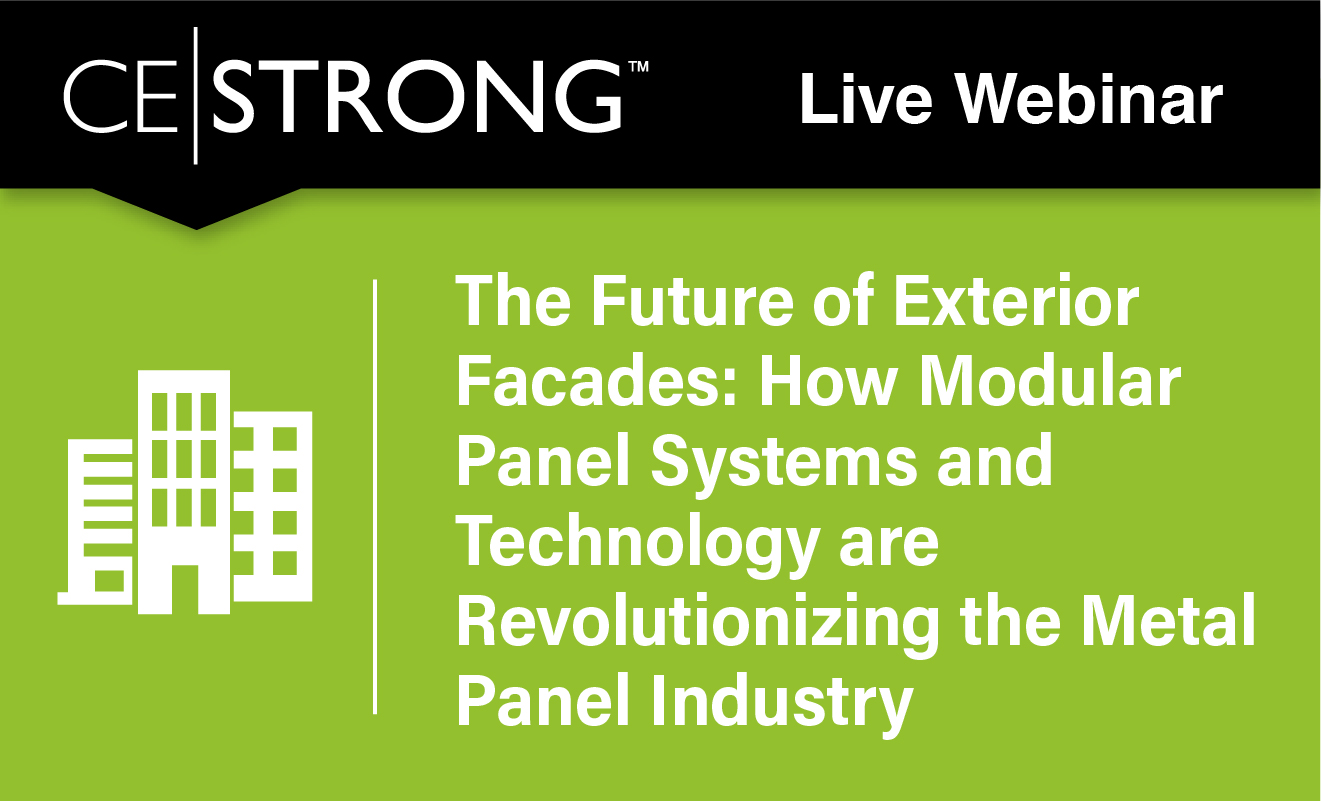 CE|STRONG™ Live Webinar

The Future of Exterior Facades: How Modular Panel Systems and Technology are Revolutionizing the Metal Panel Industry